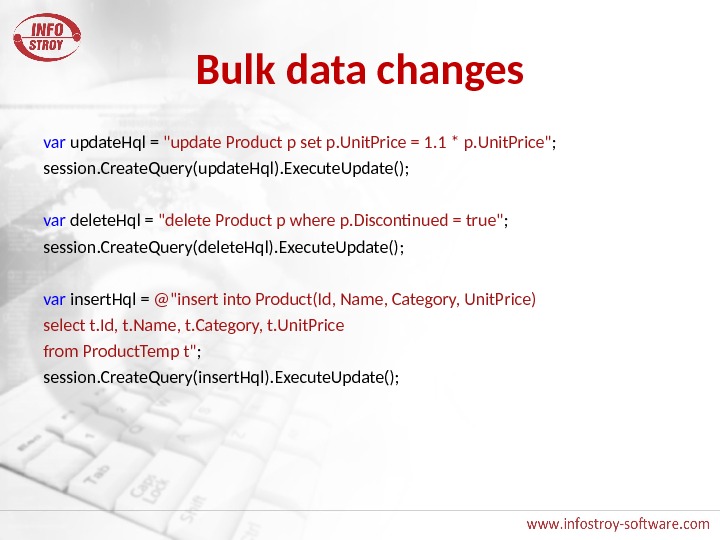 INFO STROY

Bulk data changes

var updateHql = "update Product p set p.UnitPrice = 1.1 * p.UnitPrice";
session.CreateQuery(updateHql).ExecuteUpdate();

var deleteHql = "delete Product p where p.Discontinued = true";
session.CreateQuery(deleteHql).ExecuteUpdate();

var insertHql = @"insert into Product(Id, Name, Category, UnitPrice)
select t.Id, t.Name, t.Category, t.UnitPrice
from ProductTemp t";
session.CreateQuery(insertHql).ExecuteUpdate();

www.infostroy-software.com